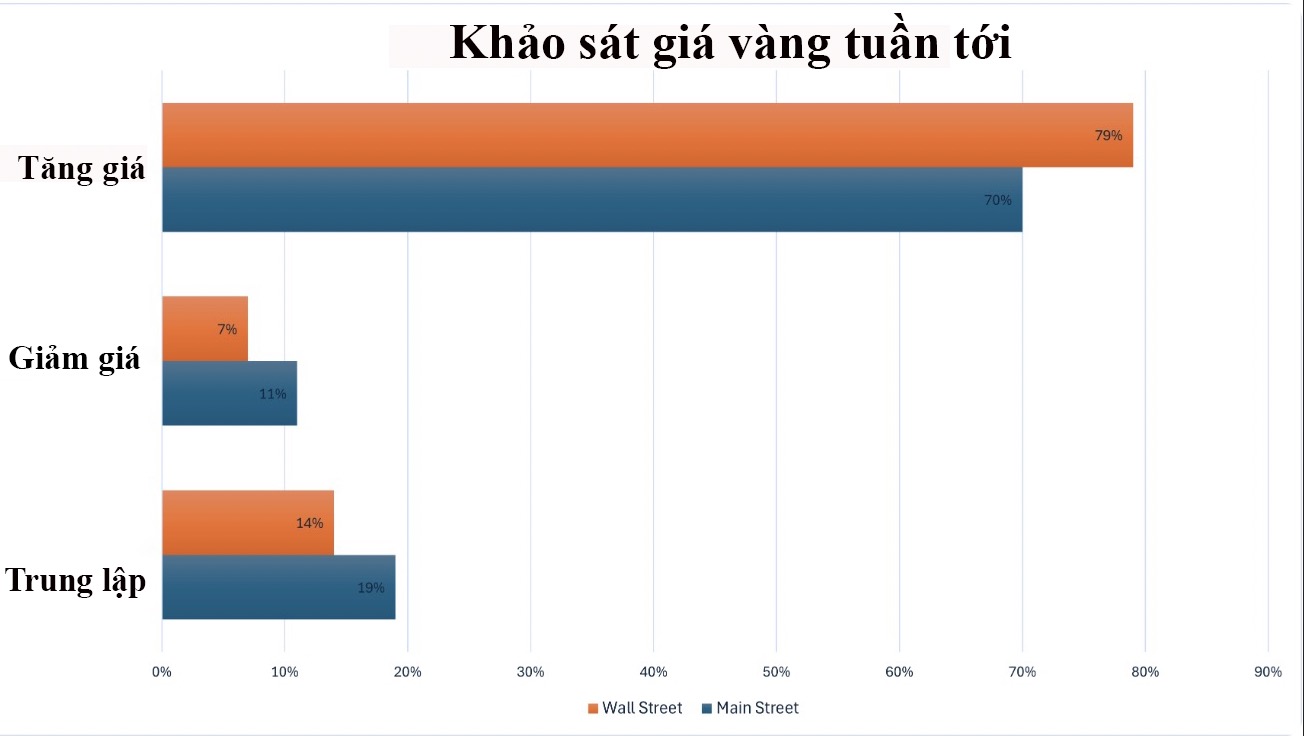 Khảo sát giá vàng tuần tới

Tăng giá
79%
70%

Giảm giá
7%
11%

Trung lập
14%
19%

0%
10%
20%
30%
40%
50%
60%
70%
80%
90%

Wall Street
Main Street